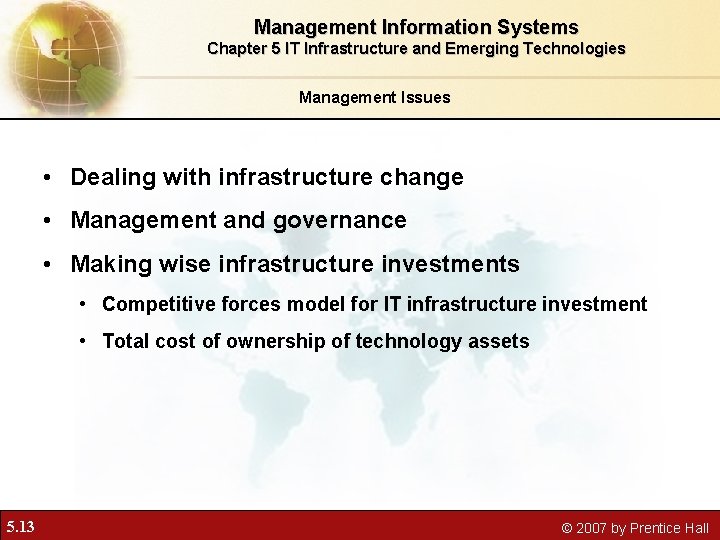 Management Information Systems
Chapter 5 IT Infrastructure and Emerging Technologies

Management Issues

• Dealing with infrastructure change
• Management and governance
• Making wise infrastructure investments
  • Competitive forces model for IT infrastructure investment
  • Total cost of ownership of technology assets

5.13

© 2007 by Prentice Hall